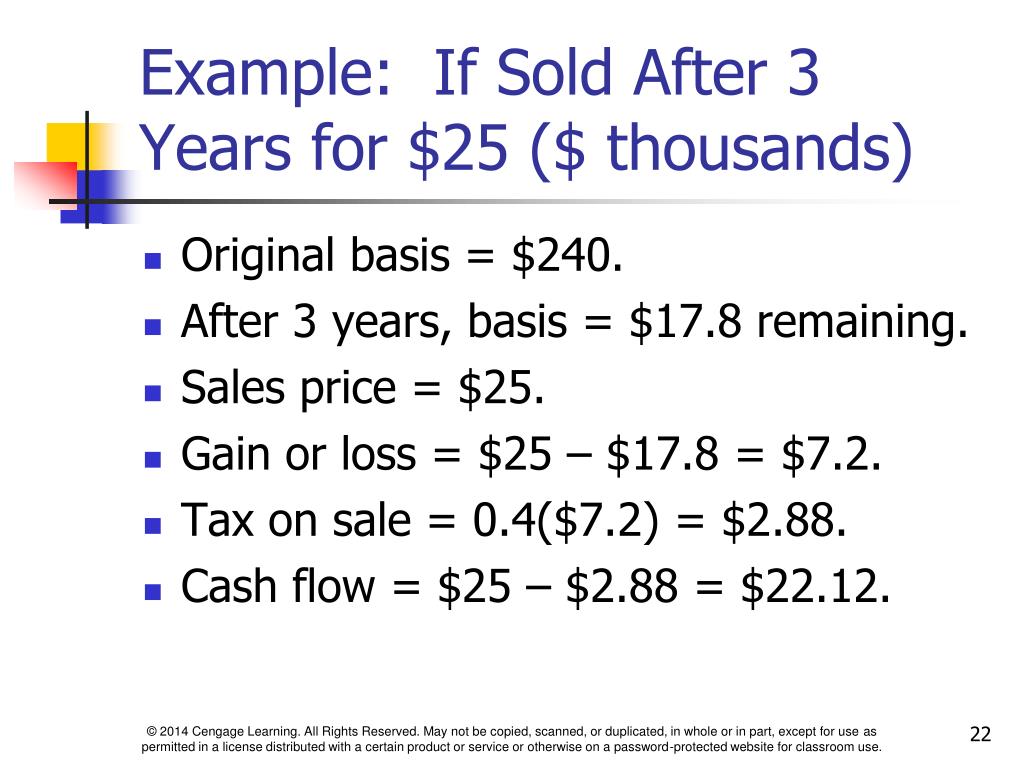 Example: If Sold After 3 Years for \$25 (\$ thousands)

- Original basis = \$240.
- After 3 years, basis = \$17.8 remaining.
- Sales price = \$25.
- Gain or loss = \$25 – \$17.8 = \$7.2.
- Tax on sale = 0.4(\$7.2) = \$2.88.
- Cash flow = \$25 – \$2.88 = \$22.12.

© 2014 Cengage Learning. All Rights Reserved. May not be copied, scanned, or duplicated, in whole or in part, except for use as permitted in a license distributed with a certain product or service or otherwise on a password-protected website for classroom use.

22